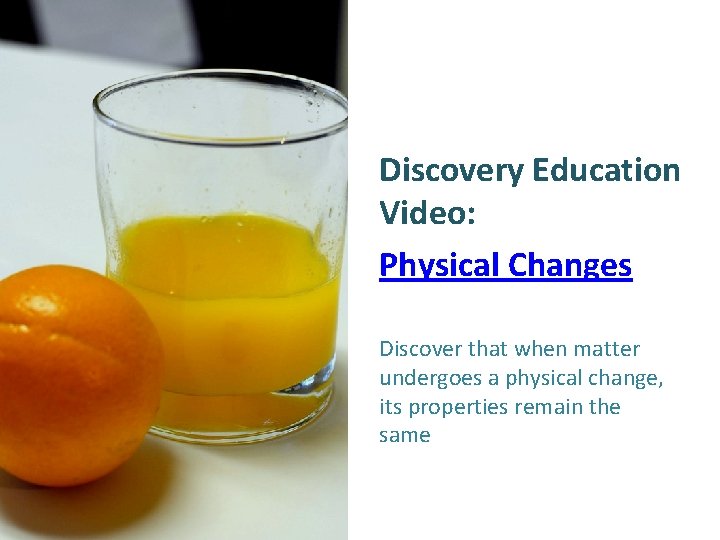 Discovery Education Video:

Physical Changes

Discover that when matter undergoes a physical change, its properties remain the same